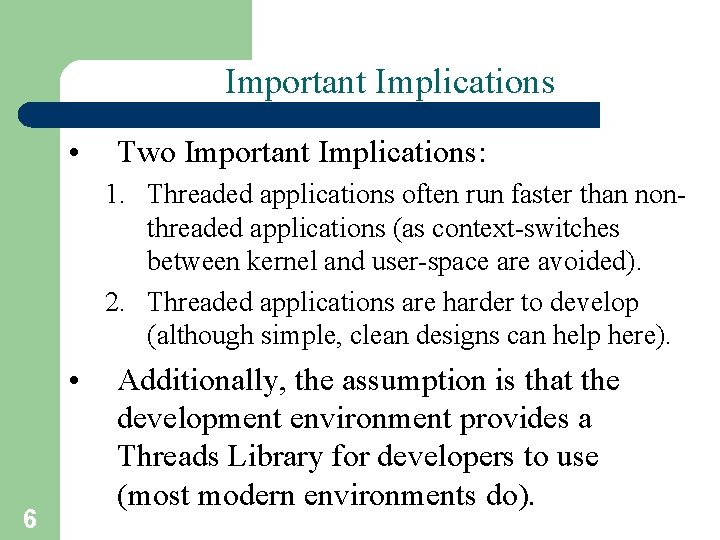 Important Implications

• Two Important Implications:

1. Threaded applications often run faster than non-threaded applications (as context-switches between kernel and user-space are avoided).

2. Threaded applications are harder to develop (although simple, clean designs can help here).

• Additionally, the assumption is that the development environment provides a Threads Library for developers to use (most modern environments do).

6